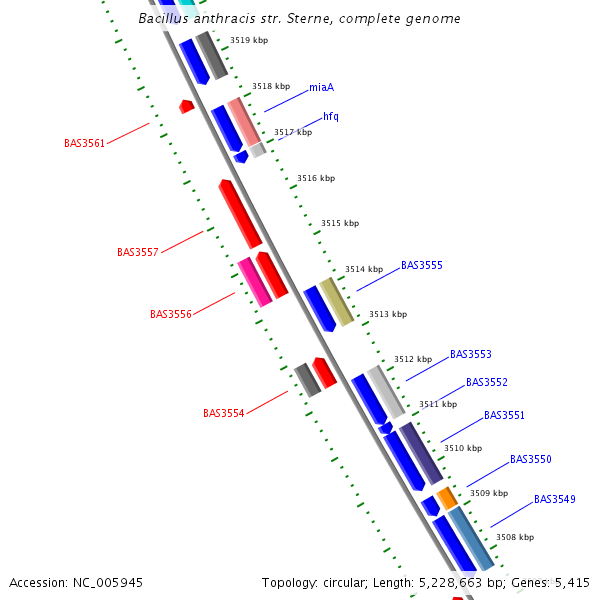 Bacillus anthracis str. Sterne, complete genome

3519 kbp
3518 kbp
miaA
hfq
3517 kbp
BAS3561
3516 kbp
3515 kbp
BAS3557
3514 kbp
BAS3555
BAS3556
3513 kbp
3512 kbp
BAS3553
BAS3552
3511 kbp
BAS3554
BAS3551
3510 kbp
BAS3550
3509 kbp
BAS3549
3508 kbp

Accession: NC_005945
Topology: circular; Length: 5,228,663 bp; Genes: 5,415